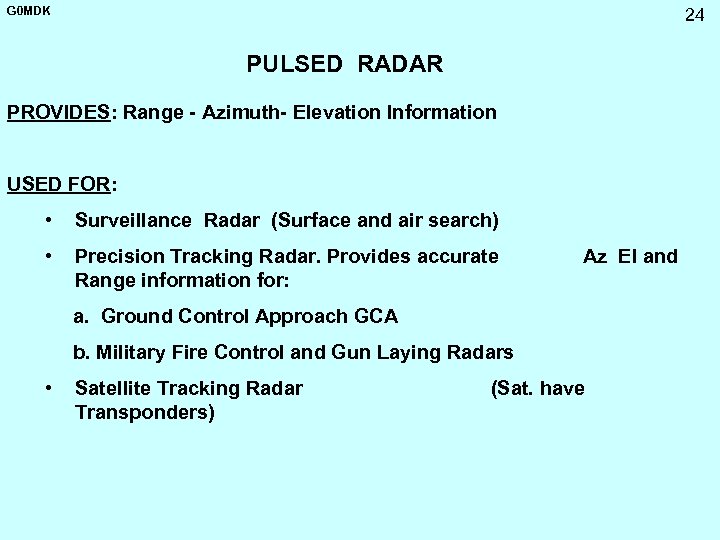 G0MDK

24

PULSED RADAR

PROVIDES: Range - Azimuth- Elevation Information

USED FOR:

• Surveillance Radar (Surface and air search)

• Precision Tracking Radar. Provides accurate Az El and Range information for:

a. Ground Control Approach GCA

b. Military Fire Control and Gun Laying Radars

• Satellite Tracking Radar (Sat. have Transponders)